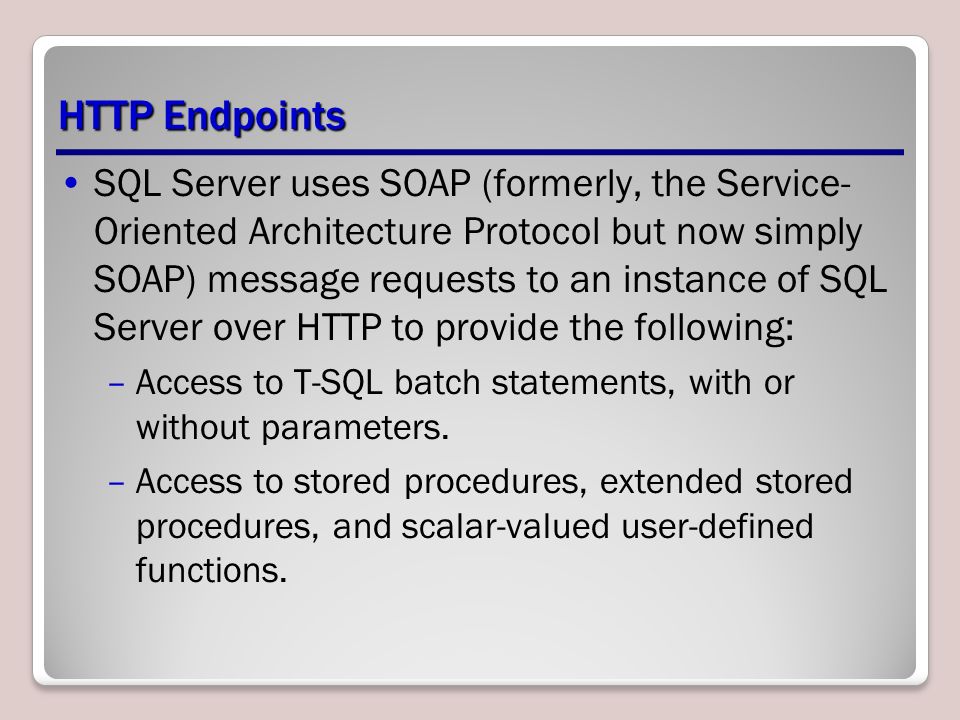 HTTP Endpoints

• SQL Server uses SOAP (formerly, the Service-Oriented Architecture Protocol but now simply SOAP) message requests to an instance of SQL Server over HTTP to provide the following:

– Access to T-SQL batch statements, with or without parameters.

– Access to stored procedures, extended stored procedures, and scalar-valued user-defined functions.